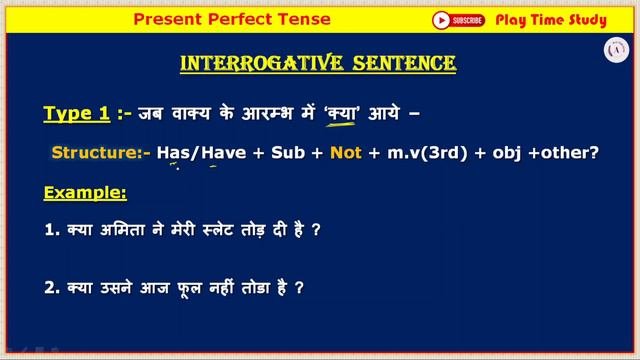 Present Perfect Tense

SUBSCRIBE Play Time Study

INTERROGATIVE SENTENCE

Type 1 :- जब वाक्य के आरम्भ में 'क्या' आये –

Structure:- Has/Have + Sub + Not + m.v(3rd) + obj +other?

Example:

1. क्या अमिता ने मेरी स्लेट तोड़ दी है ?

2. क्या उसने आज फूल नहीं तोडा है ?